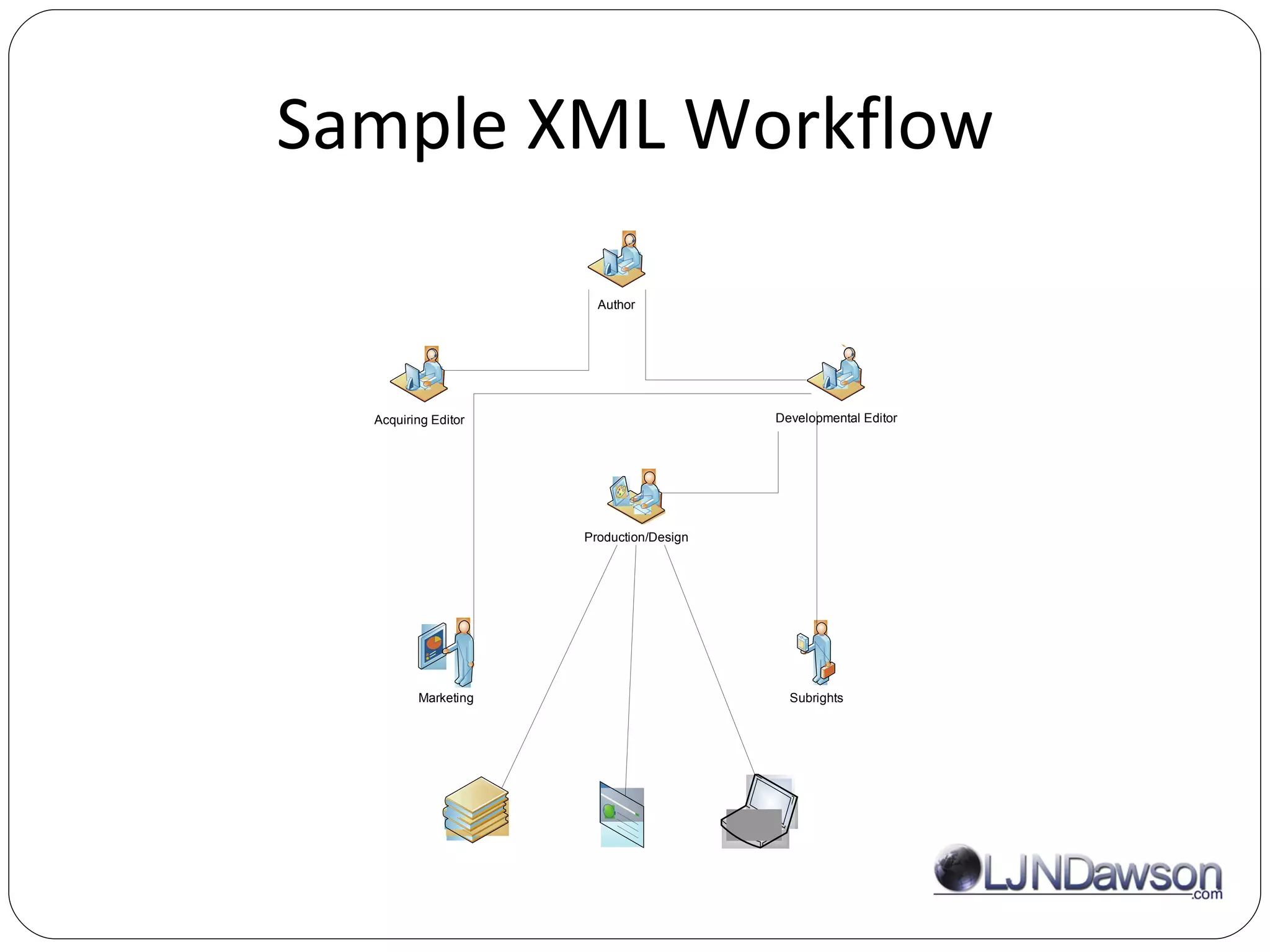 Sample XML Workflow

Author

Acquiring Editor

Developmental Editor

Production/Design

Marketing

Subrights

LJNDawson.com